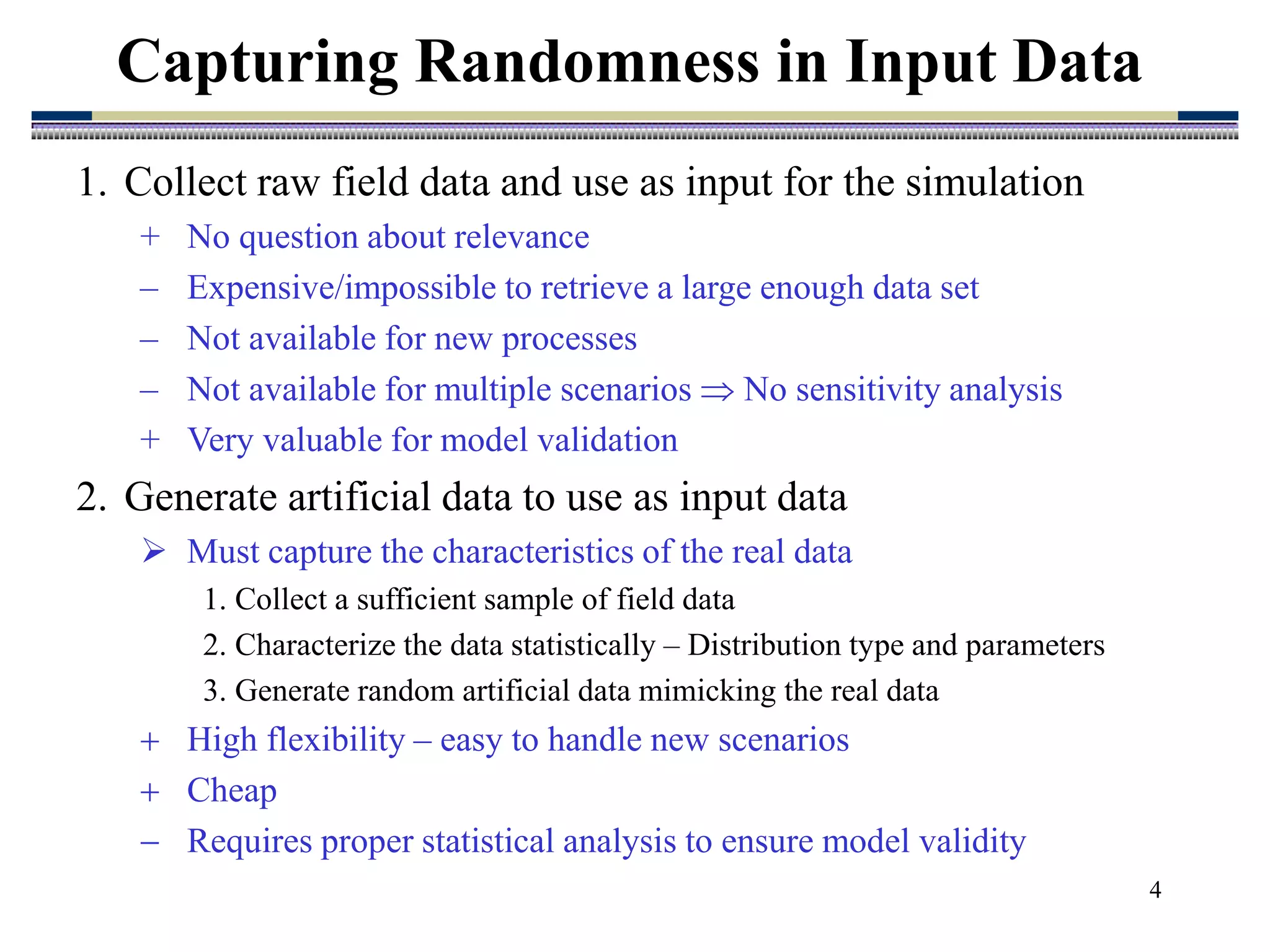 Capturing Randomness in Input Data

1. Collect raw field data and use as input for the simulation

+ No question about relevance

– Expensive/impossible to retrieve a large enough data set

– Not available for new processes

– Not available for multiple scenarios $\Rightarrow$ No sensitivity analysis

+ Very valuable for model validation

2. Generate artificial data to use as input data

➢ Must capture the characteristics of the real data

1. Collect a sufficient sample of field data

2. Characterize the data statistically – Distribution type and parameters

3. Generate random artificial data mimicking the real data

+ High flexibility – easy to handle new scenarios

+ Cheap

– Requires proper statistical analysis to ensure model validity

4